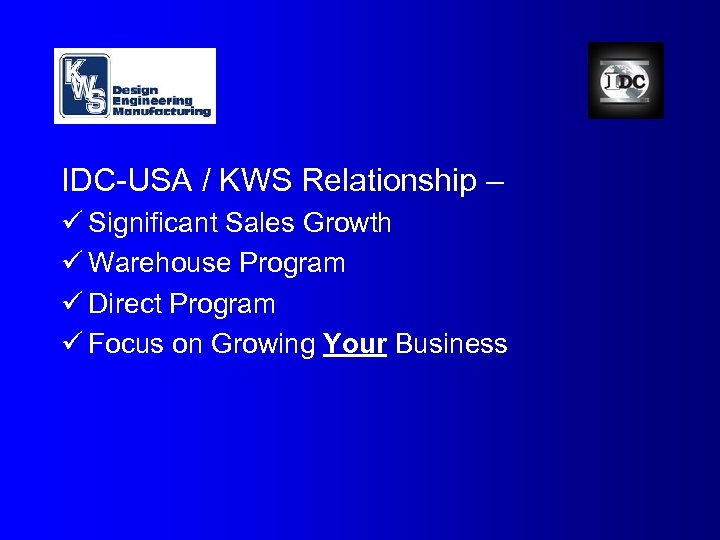 KWS Design Engineering Manufacturing

IDC

IDC-USA / KWS Relationship –

✓ Significant Sales Growth

✓ Warehouse Program

✓ Direct Program

✓ Focus on Growing Your Business